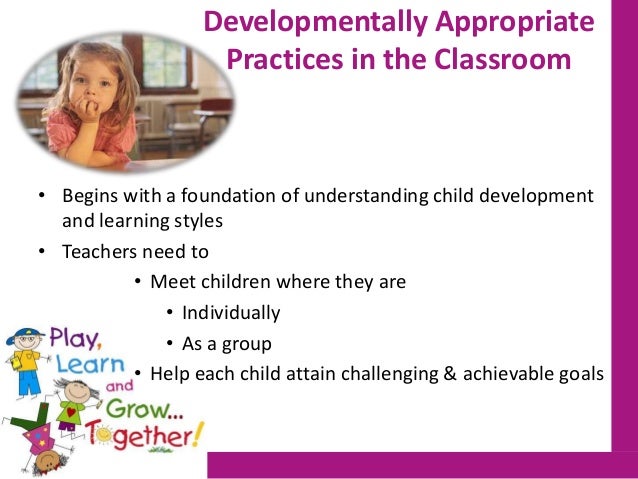 Developmentally Appropriate Practices in the Classroom

• Begins with a foundation of understanding child development and learning styles
• Teachers need to
• Meet children where they are
• Individually
• As a group
• Help each child attain challenging & achievable goals

Play, Learn and Grow... Together!